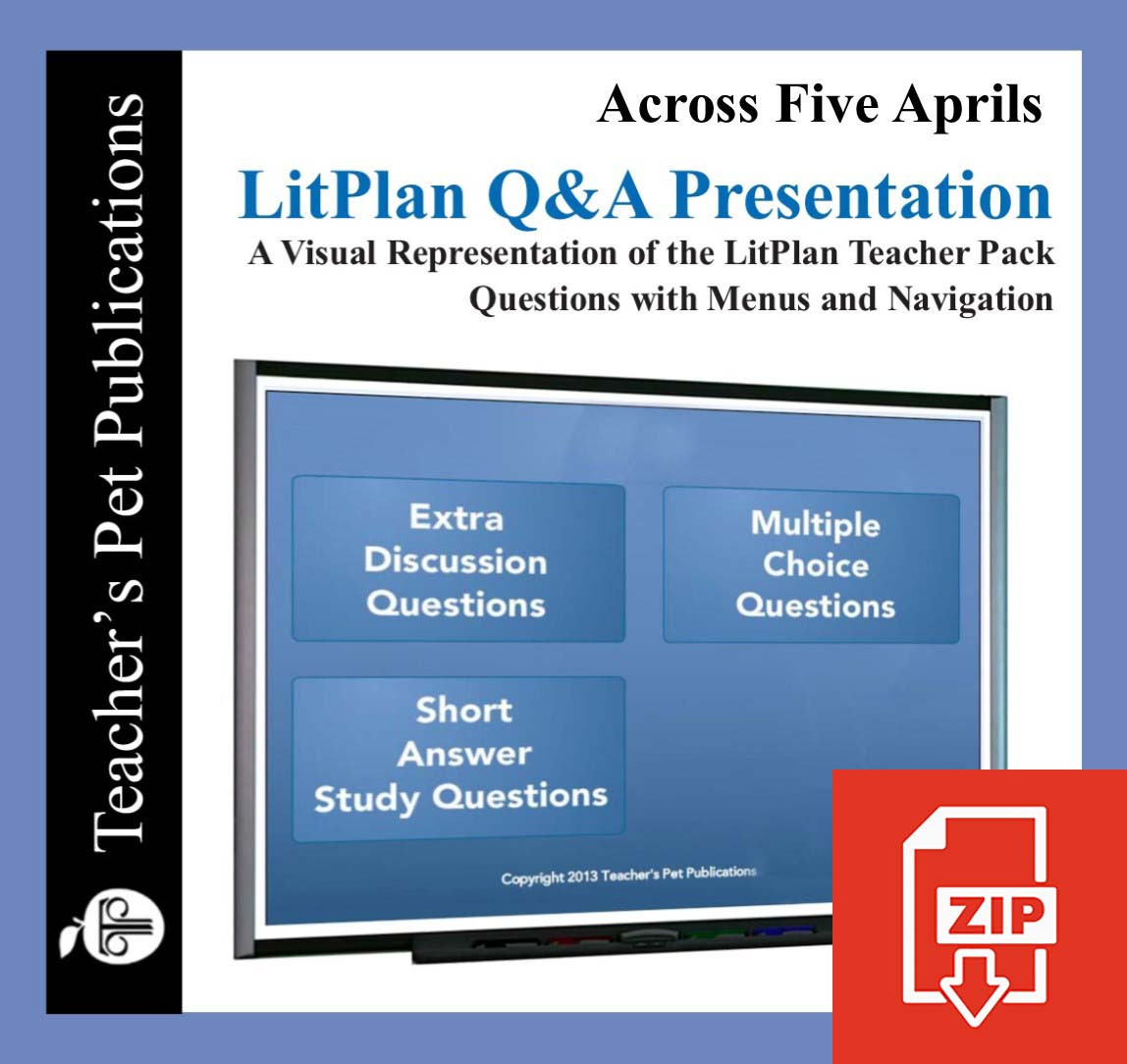 Teacher's Pet Publications

Across Five Aprils

LitPlan Q&A Presentation

A Visual Representation of the LitPlan Teacher Pack Questions with Menus and Navigation

Extra Discussion Questions

Multiple Choice Questions

Short Answer Study Questions

Copyright 2013 Teacher's Pet Publications

ZIP